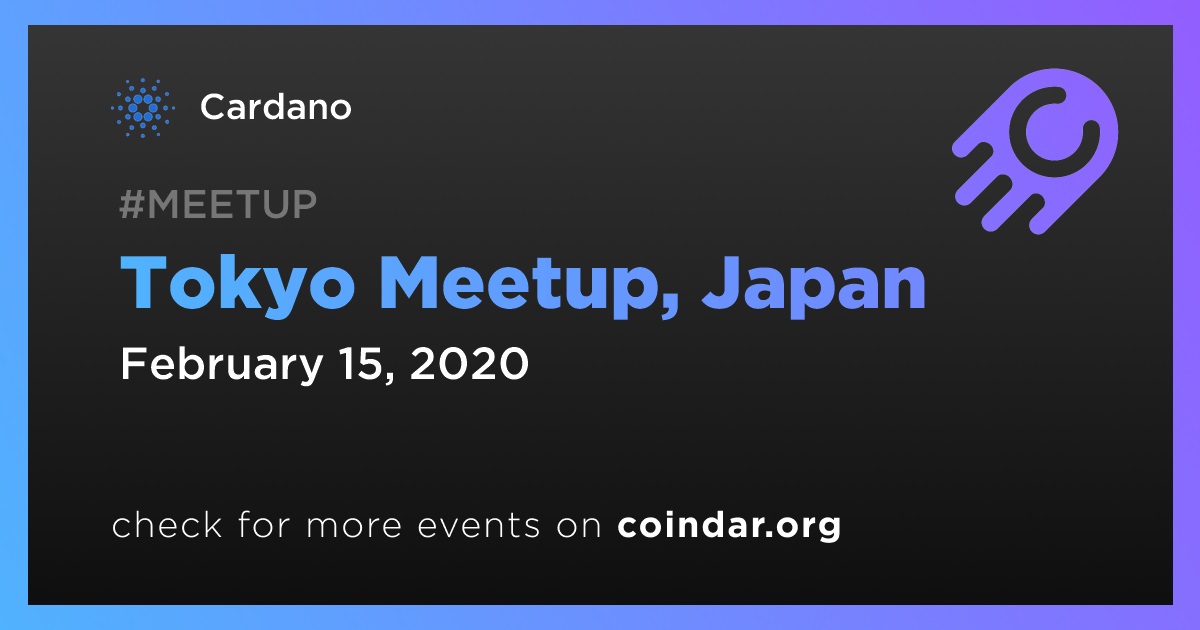 Cardano

#MEETUP

Tokyo Meetup, Japan

February 15, 2020

check for more events on coindar.org